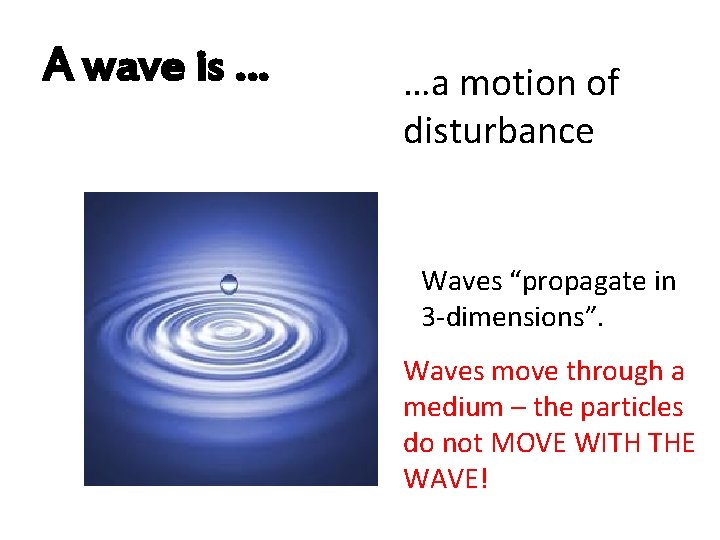 A wave is …

…a motion of disturbance

Waves “propagate in 3-dimensions”.

Waves move through a medium – the particles do not MOVE WITH THE WAVE!